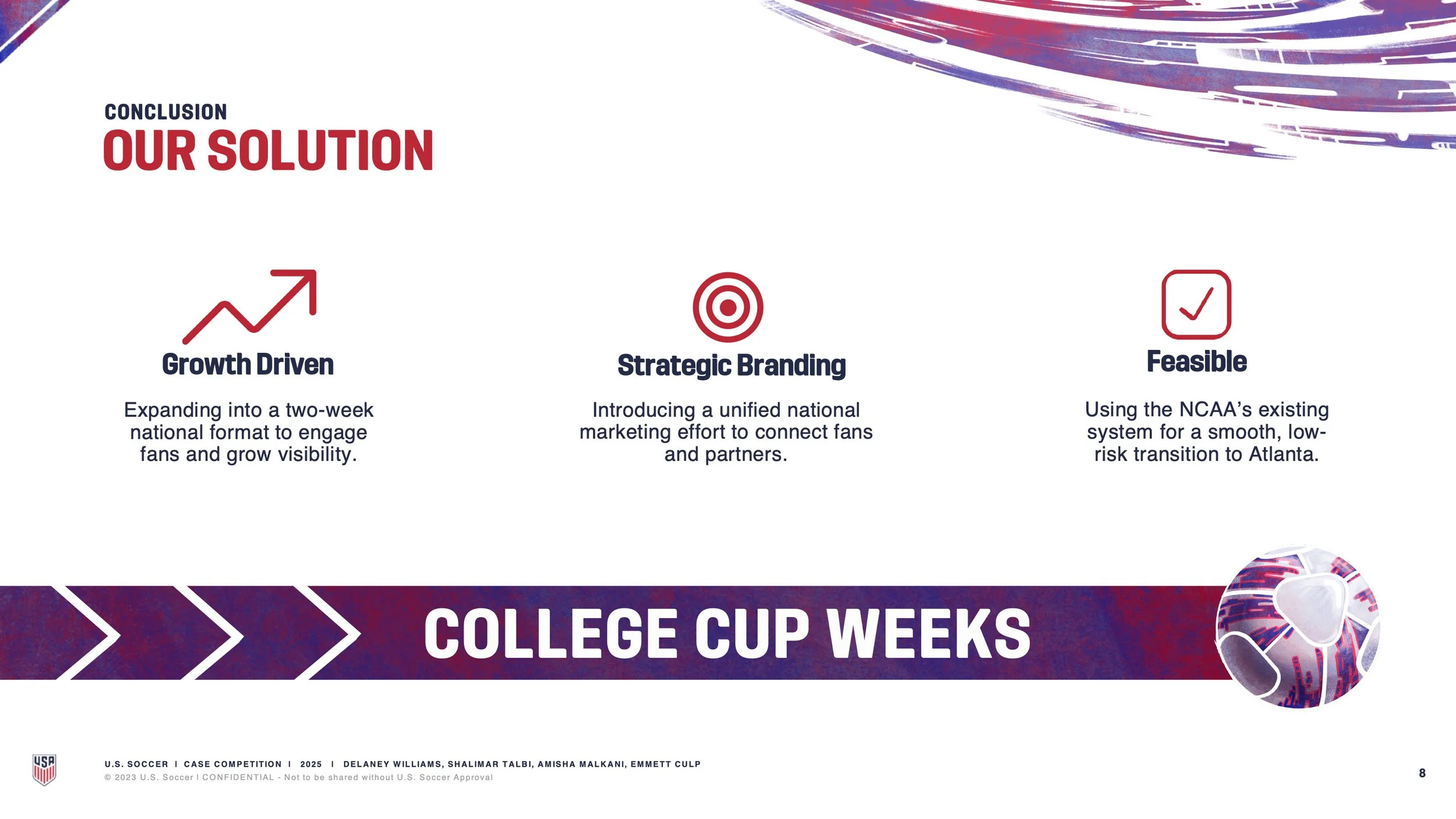 CONCLUSION
OUR SOLUTION

Growth Driven

Expanding into a two-week national format to engage fans and grow visibility.

Strategic Branding

Introducing a unified national marketing effort to connect fans and partners.

Feasible

Using the NCAA's existing system for a smooth, low-risk transition to Atlanta.

COLLEGE CUP WEEKS

USA

U.S. SOCCER I CASE COMPETITION I 2025 I DELANEY WILLIAMS, SHALIMAR TALBI, AMISHA MALKANI, EMMETT CULP
© 2023 U.S. Soccer I CONFIDENTIAL - Not to be shared without U.S. Soccer Approval

8